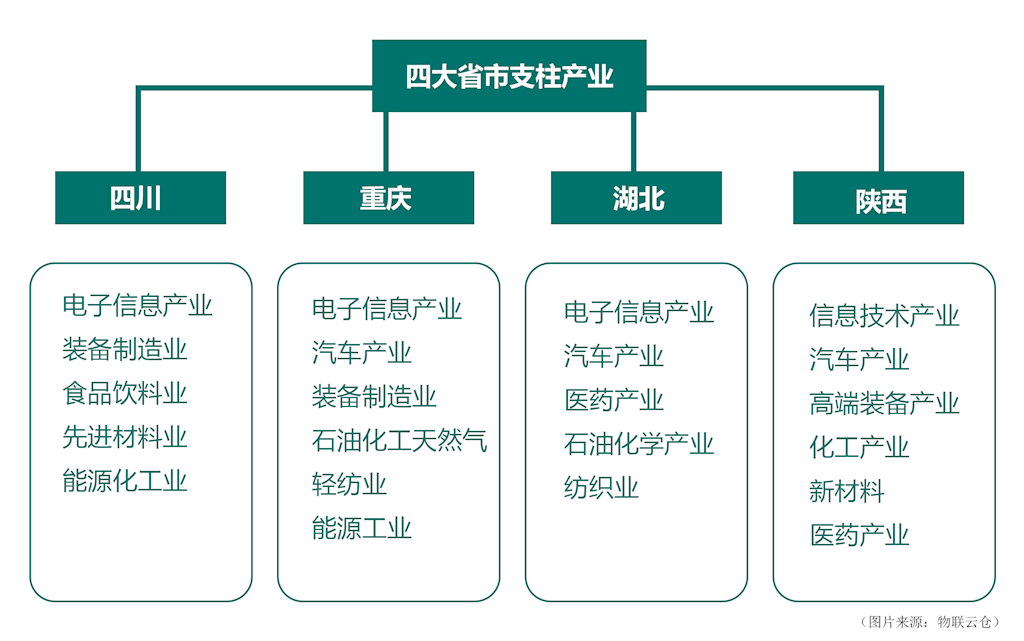 四大省市支柱产业

四川

电子信息产业
装备制造业
食品饮料业
先进材料业
能源化工业

重庆

电子信息产业
汽车产业
装备制造业
石油化工天然气
轻纺业
能源工业

湖北

电子信息产业
汽车产业
医药产业
石油化学产业
纺织业

陕西

信息技术产业
汽车产业
高端装备产业
化工产业
新材料
医药产业

（图片来源：物联云仓）